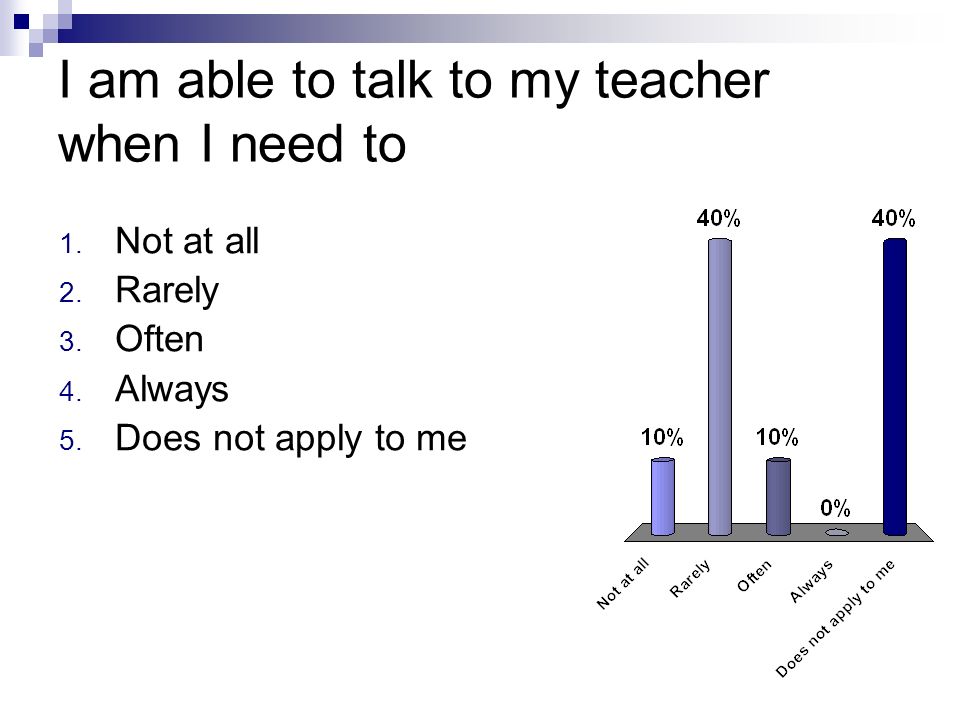 I am able to talk to my teacher when I need to

1. Not at all
2. Rarely
3. Often
4. Always
5. Does not apply to me

10%
40%
10%
0%
40%

Not at all
Rarely
Often
Always
Does not apply to me